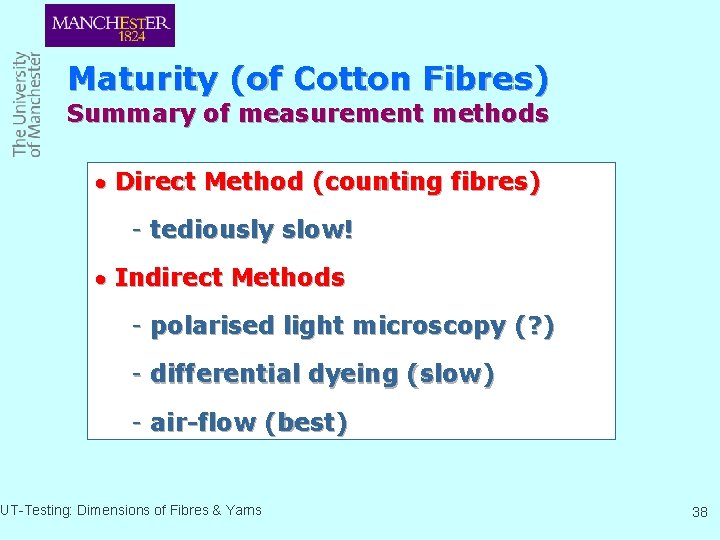 MANCHESTER
1824

The University
of Manchester

Maturity (of Cotton Fibres)
Summary of measurement methods

• Direct Method (counting fibres)

- tediously slow!

• Indirect Methods

- polarised light microscopy (?)

- differential dyeing (slow)

- air-flow (best)

UT-Testing: Dimensions of Fibres & Yarns

38